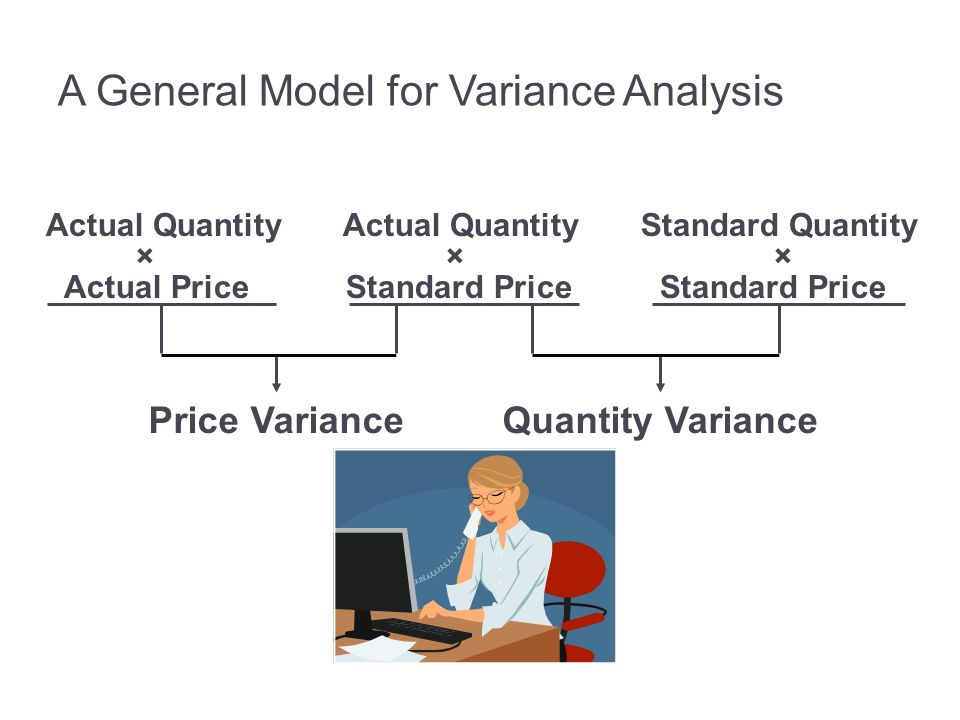 A General Model for Variance Analysis

Actual Quantity
×
Actual Price

Actual Quantity
×
Standard Price

Standard Quantity
×
Standard Price

Price Variance

Quantity Variance